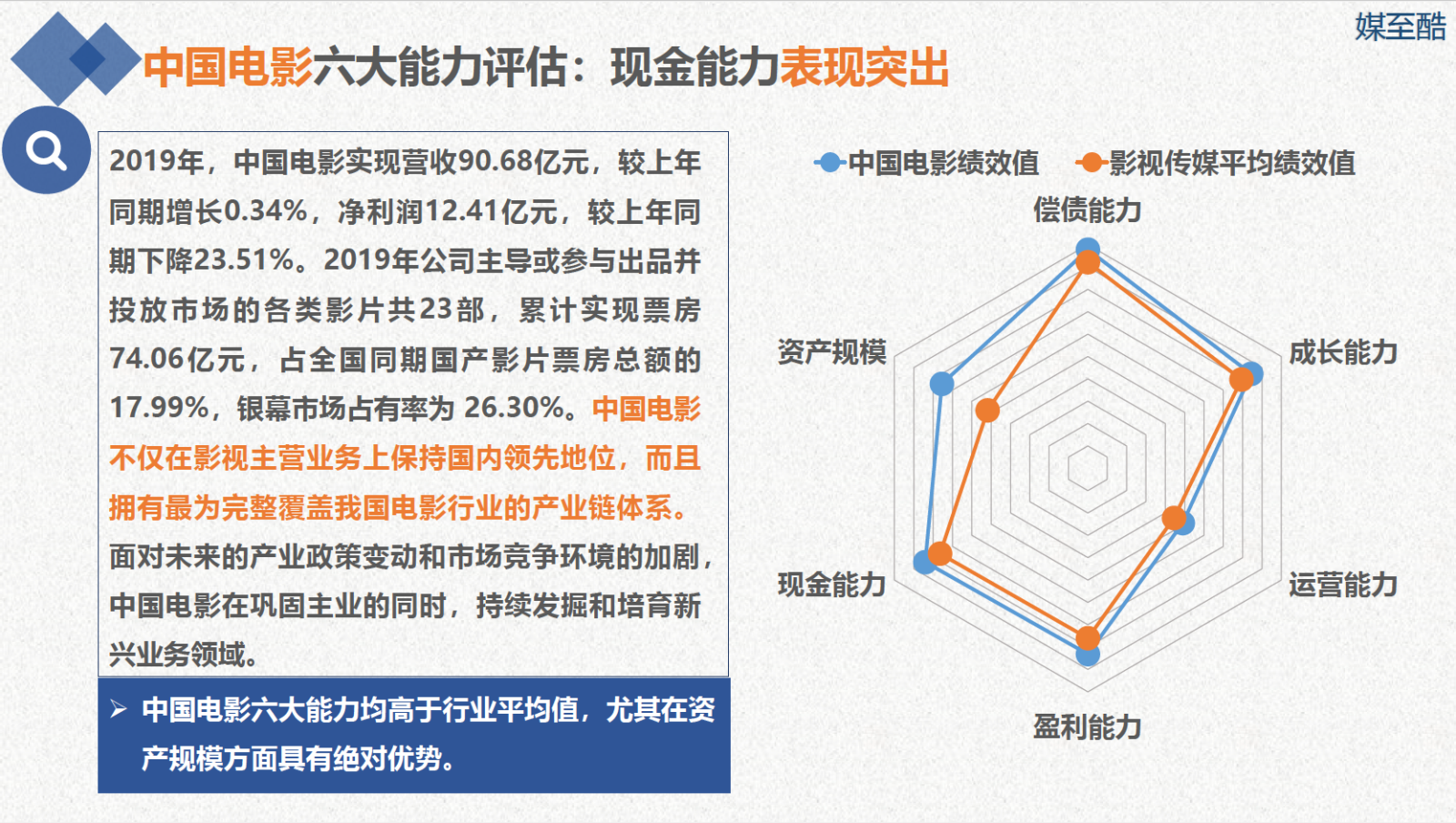 媒至酷

中国电影六大能力评估：现金能力表现突出

2019年，中国电影实现营收90.68亿元，较上年同期增长0.34%，净利润12.41亿元，较上年同期下降23.51%。2019年公司主导或参与出品并投放市场的各类影片共23部，累计实现票房74.06亿元，占全国同期国产影片票房总额的17.99%，银幕市场占有率为 26.30%。中国电影不仅在影视主营业务上保持国内领先地位，而且拥有最为完整覆盖我国电影行业的产业链体系。面对未来的产业政策变动和市场竞争环境的加剧，中国电影在巩固主业的同时，持续发掘和培育新兴业务领域。

➢ 中国电影六大能力均高于行业平均值，尤其在资产规模方面具有绝对优势。

中国电影绩效值 影视传媒平均绩效值

偿债能力
成长能力
运营能力
盈利能力
现金能力
资产规模